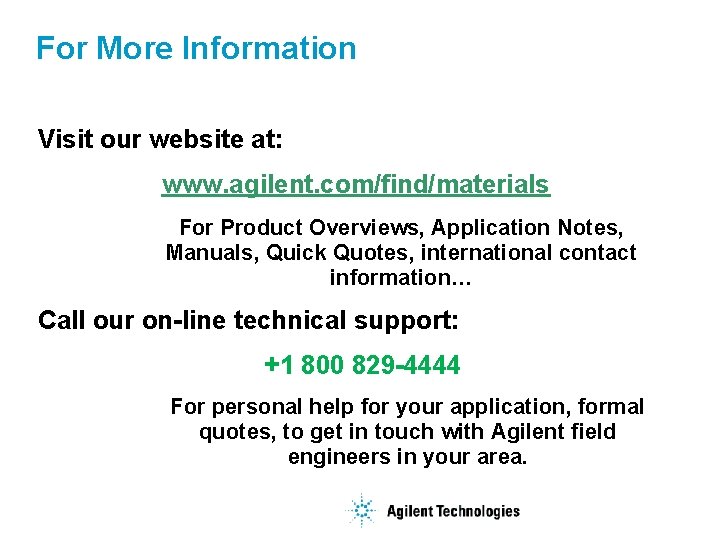 For More Information

Visit our website at:

www.agilent.com/find/materials

For Product Overviews, Application Notes, Manuals, Quick Quotes, international contact information…

Call our on-line technical support:

+1 800 829-4444

For personal help for your application, formal quotes, to get in touch with Agilent field engineers in your area.

Agilent Technologies